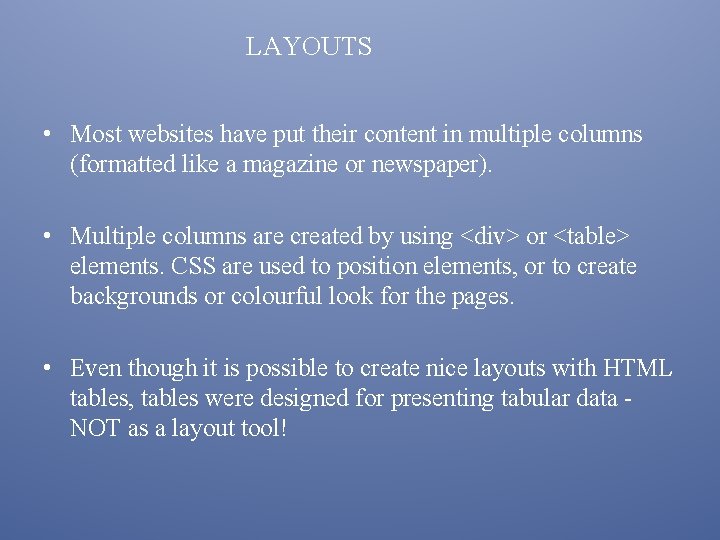 LAYOUTS

• Most websites have put their content in multiple columns (formatted like a magazine or newspaper).

• Multiple columns are created by using <div> or <table> elements. CSS are used to position elements, or to create backgrounds or colourful look for the pages.

• Even though it is possible to create nice layouts with HTML tables, tables were designed for presenting tabular data - NOT as a layout tool!